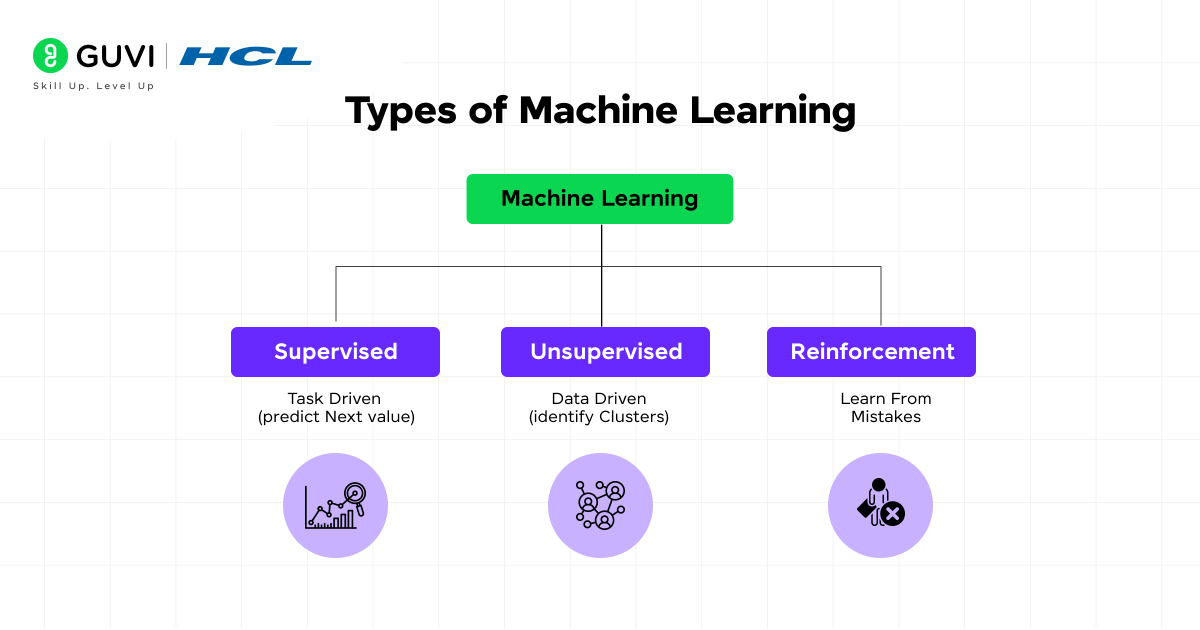 GUVI | HCL
Skill Up. Level Up

Types of Machine Learning

Machine Learning

Supervised
Task Driven (predict Next value)

Unsupervised
Data Driven (identify Clusters)

Reinforcement
Learn From Mistakes